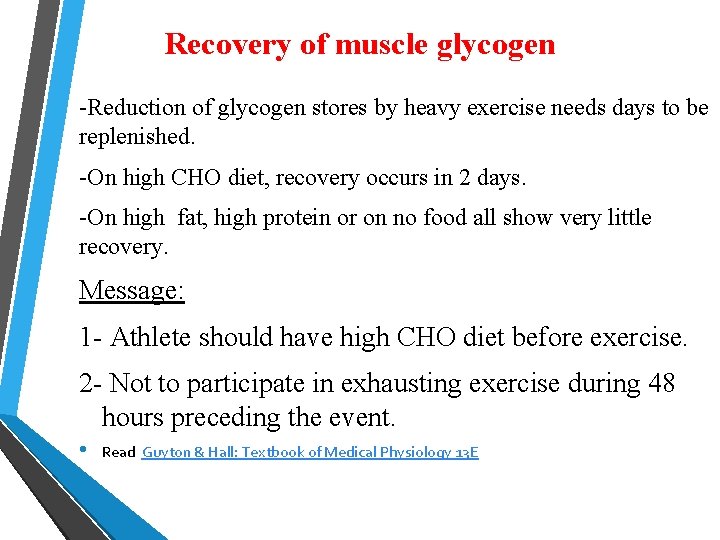 Recovery of muscle glycogen

-Reduction of glycogen stores by heavy exercise needs days to be replenished.

-On high CHO diet, recovery occurs in 2 days.

-On high fat, high protein or on no food all show very little recovery.

Message:

1- Athlete should have high CHO diet before exercise.

2- Not to participate in exhausting exercise during 48 hours preceding the event.

• Read Guyton & Hall: Textbook of Medical Physiology 13E